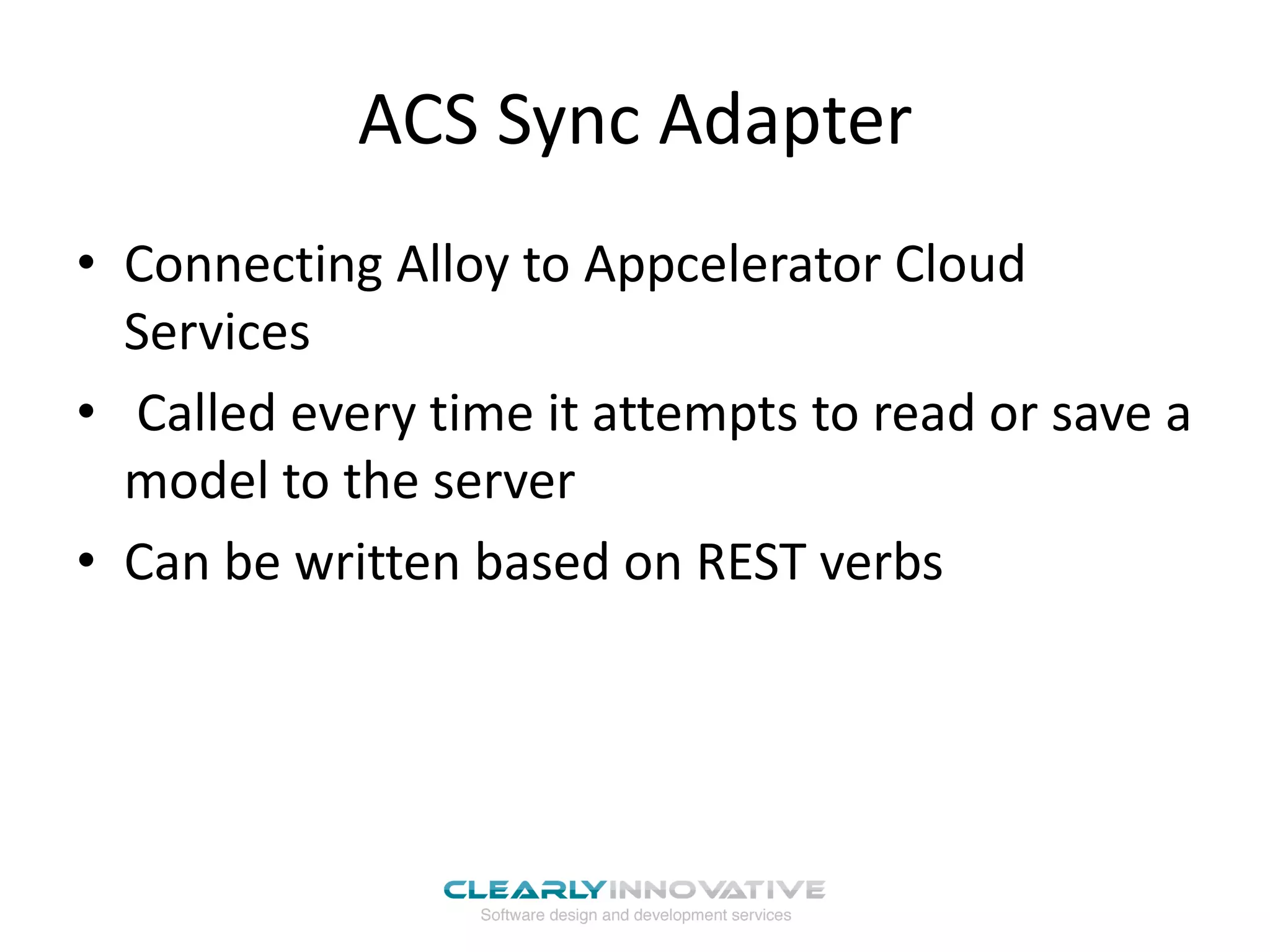 ACS Sync Adapter

• Connecting Alloy to Appcelerator Cloud Services
• Called every time it attempts to read or save a model to the server
• Can be written based on REST verbs

CLEARLYINNOVATIVE
Software design and development services